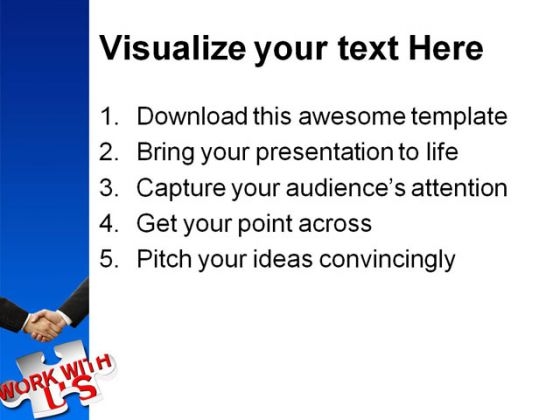 Visualize your text Here

1. Download this awesome template
2. Bring your presentation to life
3. Capture your audience's attention
4. Get your point across
5. Pitch your ideas convincingly

WORK WITH US